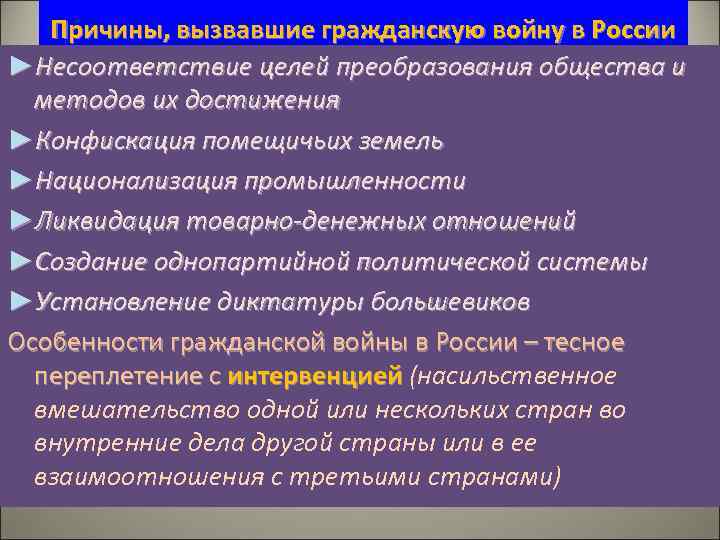 Причины, вызвавшие гражданскую войну в России

►Несоответствие целей преобразования общества и методов их достижения

►Конфискация помещичьих земель

►Национализация промышленности

►Ликвидация товарно-денежных отношений

►Создание однопартийной политической системы

►Установление диктатуры большевиков

Особенности гражданской войны в России – тесное переплетение с интервенцией (насильственное вмешательство одной или нескольких стран во внутренние дела другой страны или в ее взаимоотношения с третьими странами)